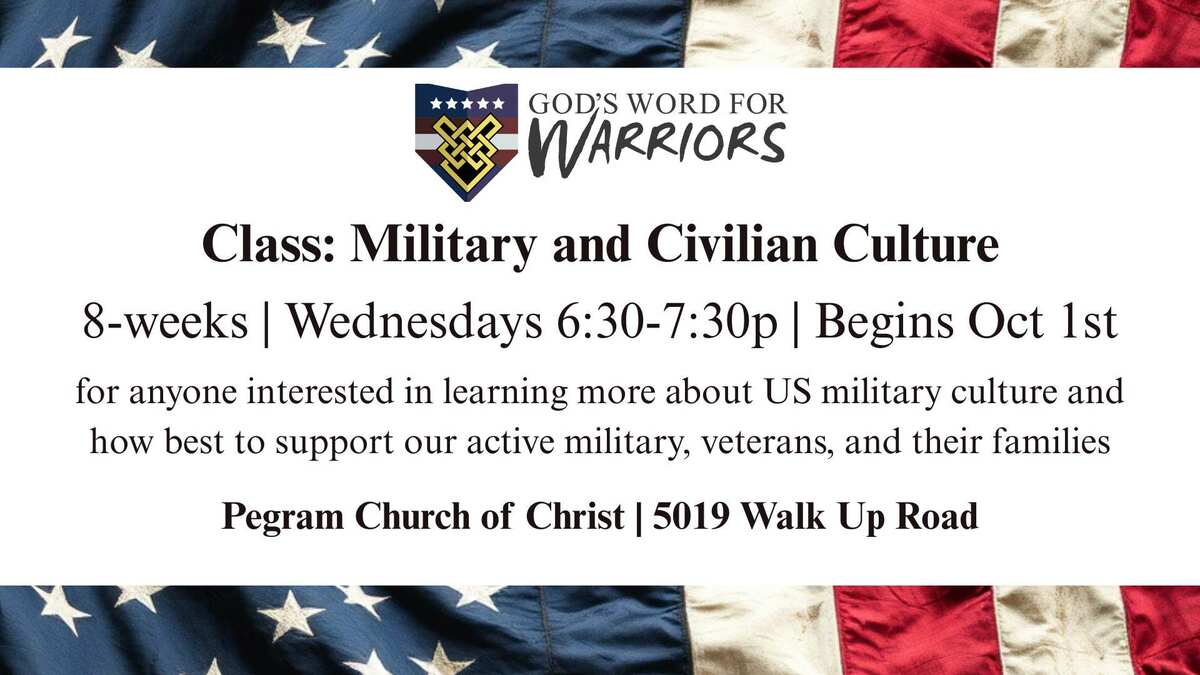 GOD'S WORD FOR WARRIORS

Class: Military and Civilian Culture

8-weeks | Wednesdays 6:30-7:30p | Begins Oct 1st

for anyone interested in learning more about US military culture and how best to support our active military, veterans, and their families

Pegram Church of Christ | 5019 Walk Up Road